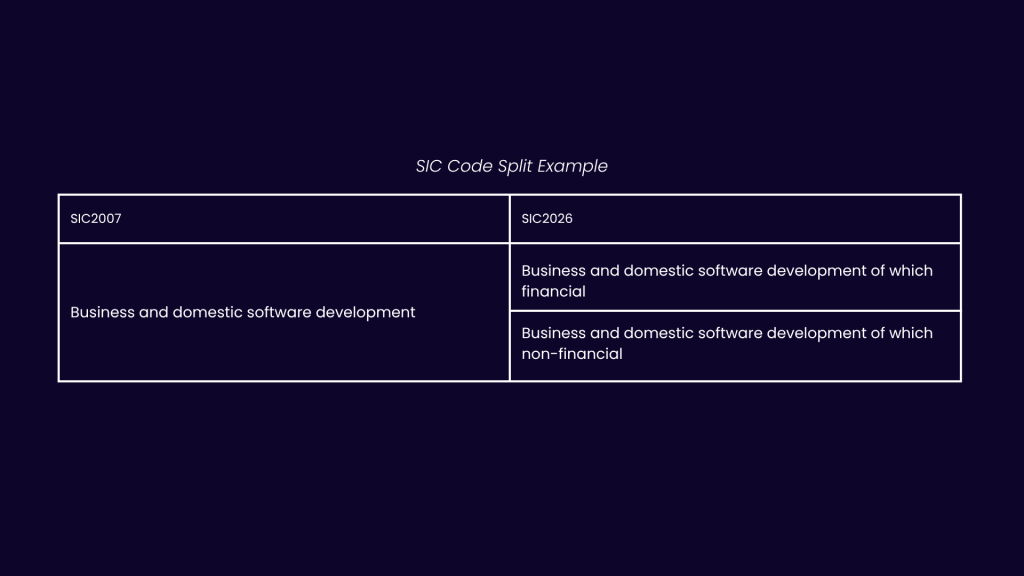 SIC Code Split Example

| SIC2007 | SIC2026 |
|---|---|
| Business and domestic software development | Business and domestic software development of which financial |
| | Business and domestic software development of which non-financial |